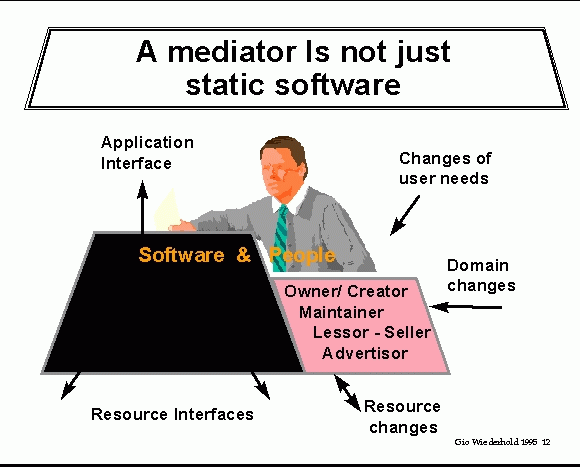 A mediator Is not just static software

Application Interface

Changes of user needs

Software & People

Domain changes

Owner/ Creator
Maintainer
Lessor - Seller
Advertisor

Resource Interfaces

Resource changes

Gio Wiederhold 1995 12